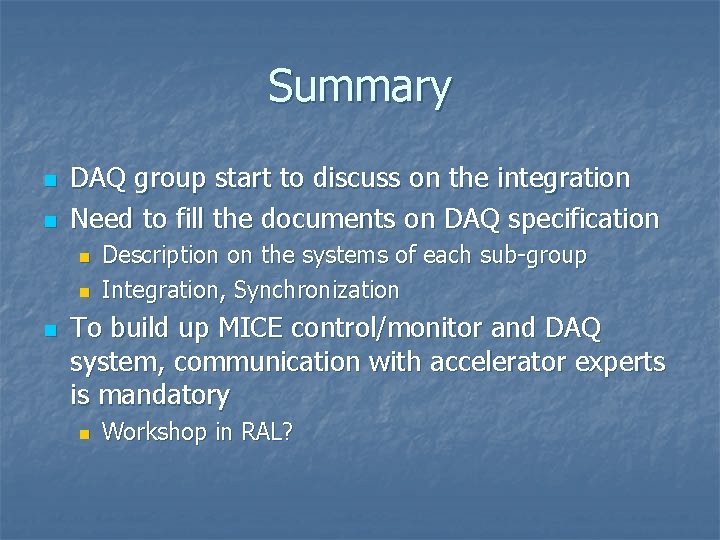 Summary

- DAQ group start to discuss on the integration
- Need to fill the documents on DAQ specification
  - Description on the systems of each sub-group
  - Integration, Synchronization
- To build up MICE control/monitor and DAQ system, communication with accelerator experts is mandatory
  - Workshop in RAL?